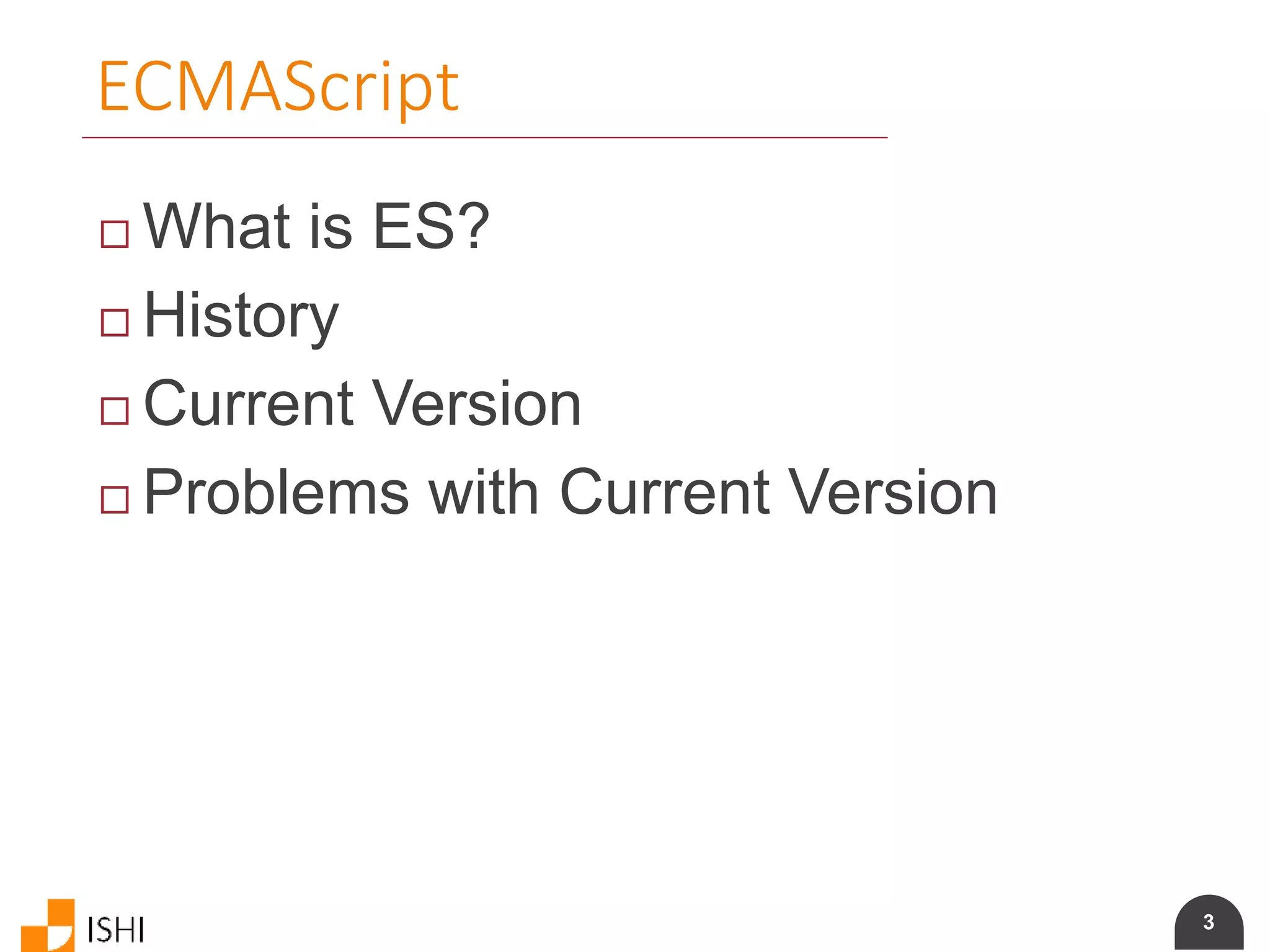 ECMAScript

□ What is ES?
□ History
□ Current Version
□ Problems with Current Version

ISHI

3